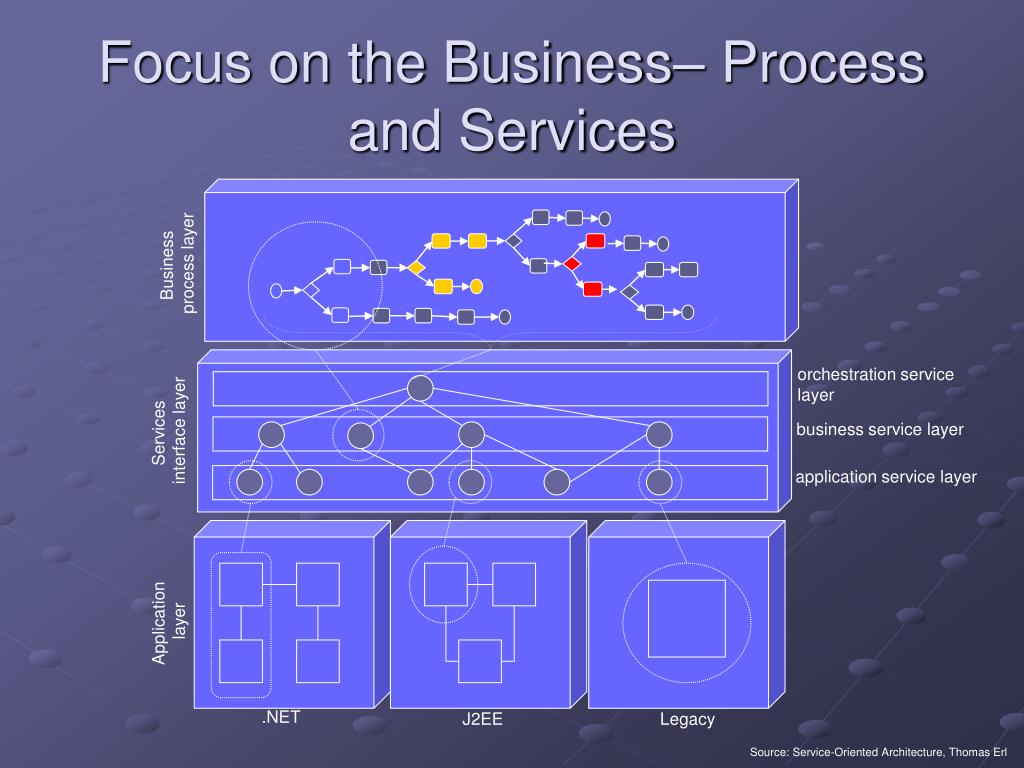 Focus on the Business– Process and Services

Business process layer

Services interface layer

orchestration service layer

business service layer

application service layer

Application layer

.NET

J2EE

Legacy

Source: Service-Oriented Architecture, Thomas Erl